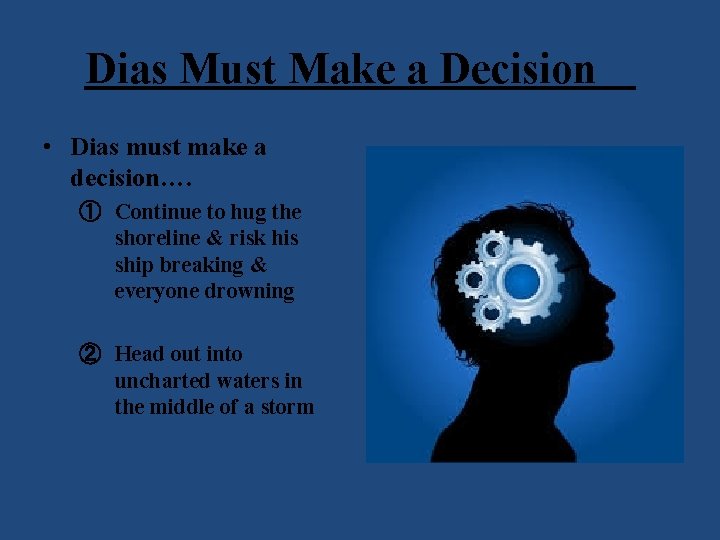 Dias Must Make a Decision

• Dias must make a decision….

① Continue to hug the shoreline & risk his ship breaking & everyone drowning

② Head out into uncharted waters in the middle of a storm